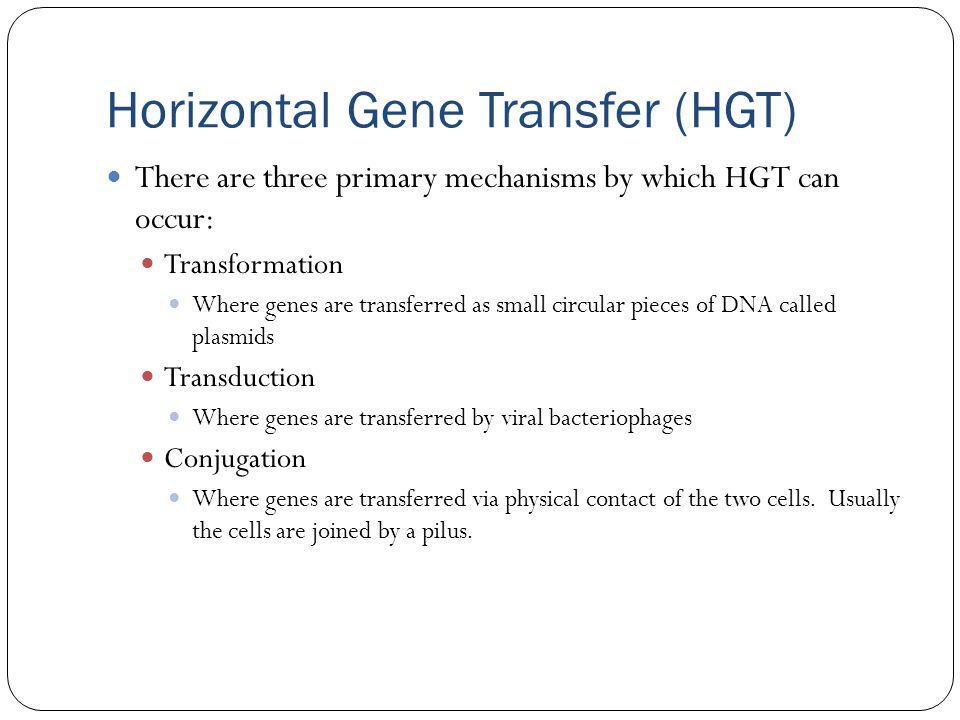 Horizontal Gene Transfer (HGT)

There are three primary mechanisms by which HGT can occur:

Transformation

Where genes are transferred as small circular pieces of DNA called plasmids

Transduction

Where genes are transferred by viral bacteriophages

Conjugation

Where genes are transferred via physical contact of the two cells. Usually the cells are joined by a pilus.